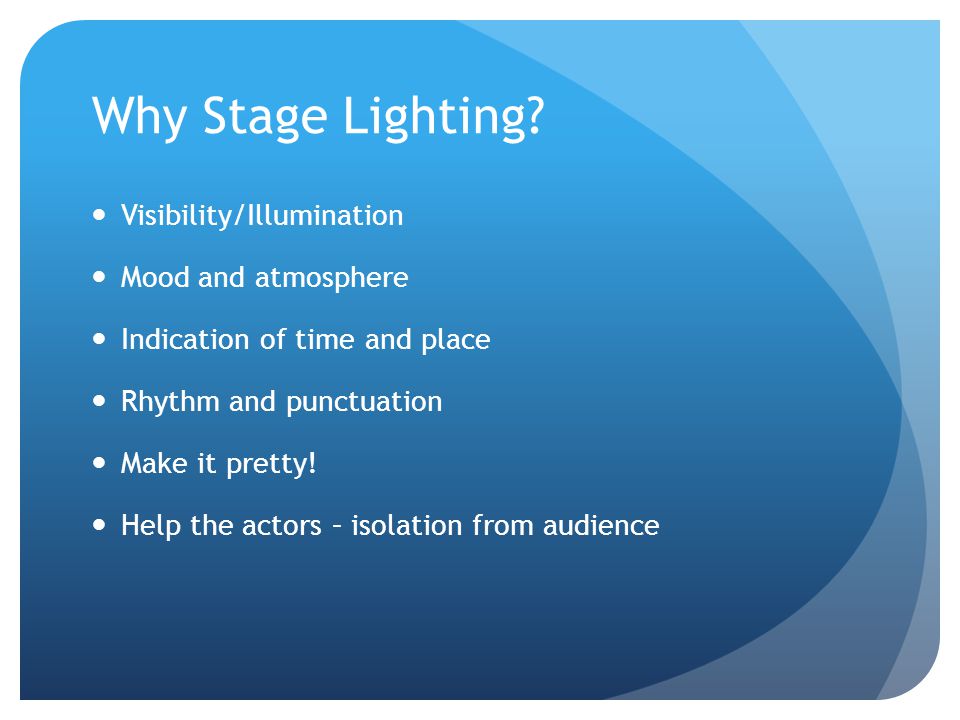 Why Stage Lighting?

- Visibility/Illumination
- Mood and atmosphere
- Indication of time and place
- Rhythm and punctuation
- Make it pretty!
- Help the actors – isolation from audience